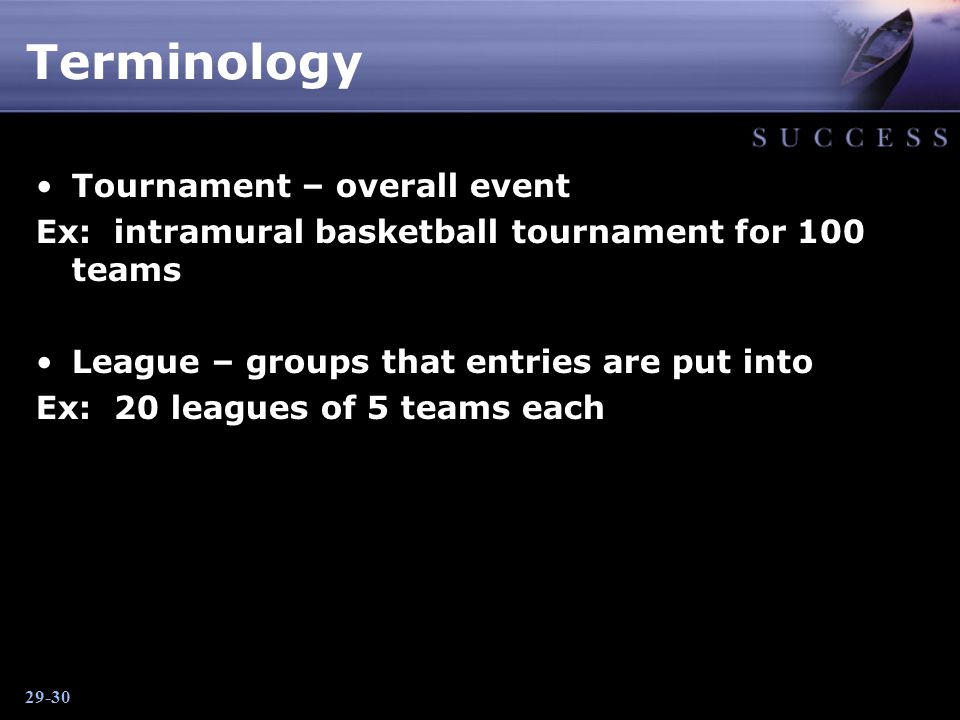 Terminology

SUCCESS

• Tournament – overall event
Ex: intramural basketball tournament for 100 teams

• League – groups that entries are put into
Ex: 20 leagues of 5 teams each

29-30